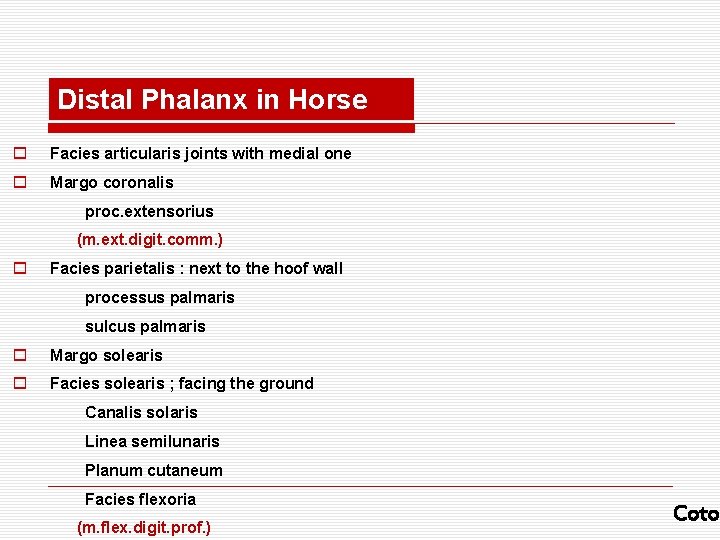 Distal Phalanx in Horse

Facies articularis joints with medial one

Margo coronalis

proc.extensorius

(m.ext.digit.comm.)

Facies parietalis : next to the hoof wall

processus palmaris

sulcus palmaris

Margo solearis

Facies solearis ; facing the ground

Canalis solaris

Linea semilunaris

Planum cutaneum

Facies flexoria

(m.flex.digit.prof.)

Coto